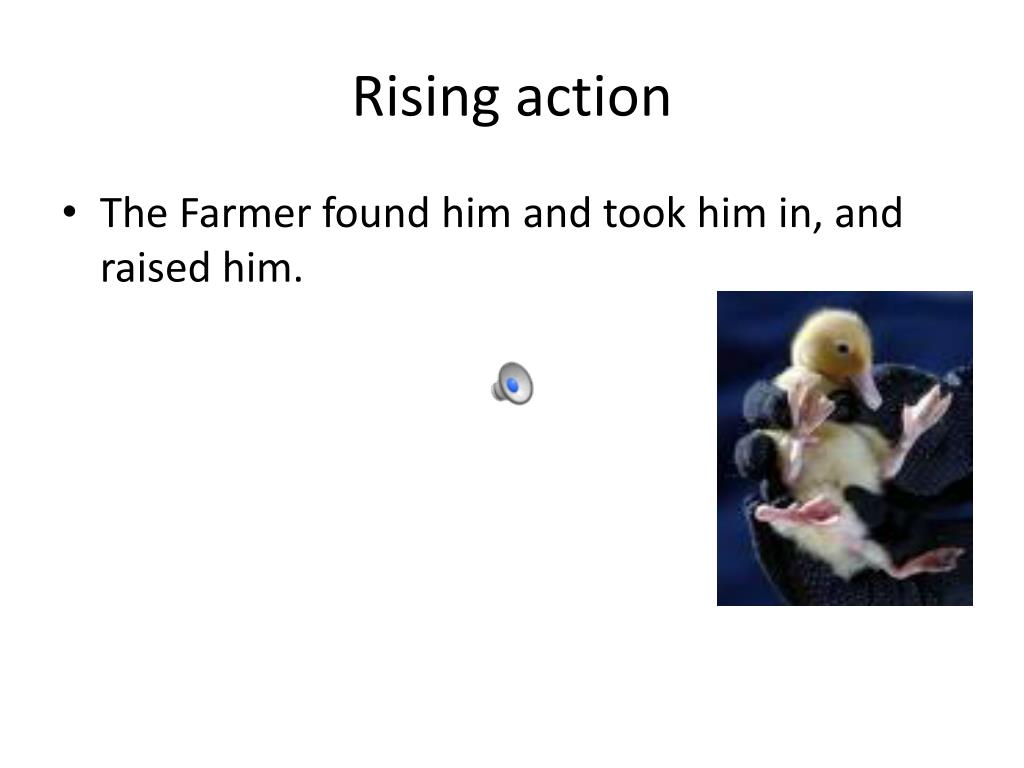 Rising action

• The Farmer found him and took him in, and raised him.